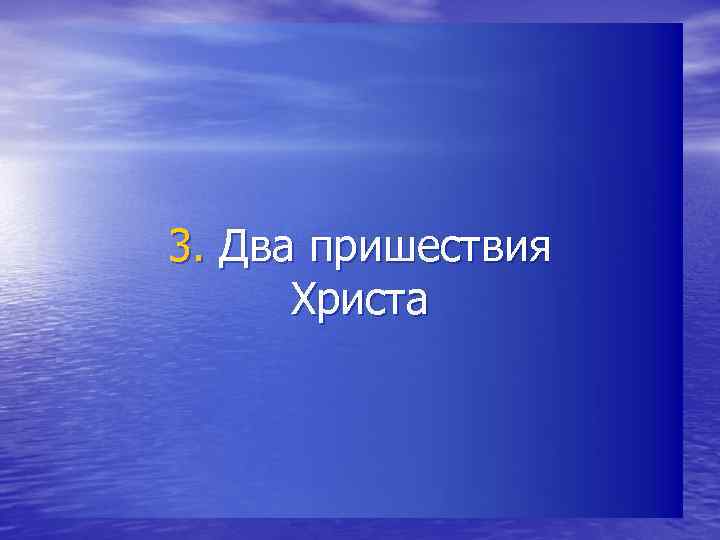 3. Два пришествия Христа